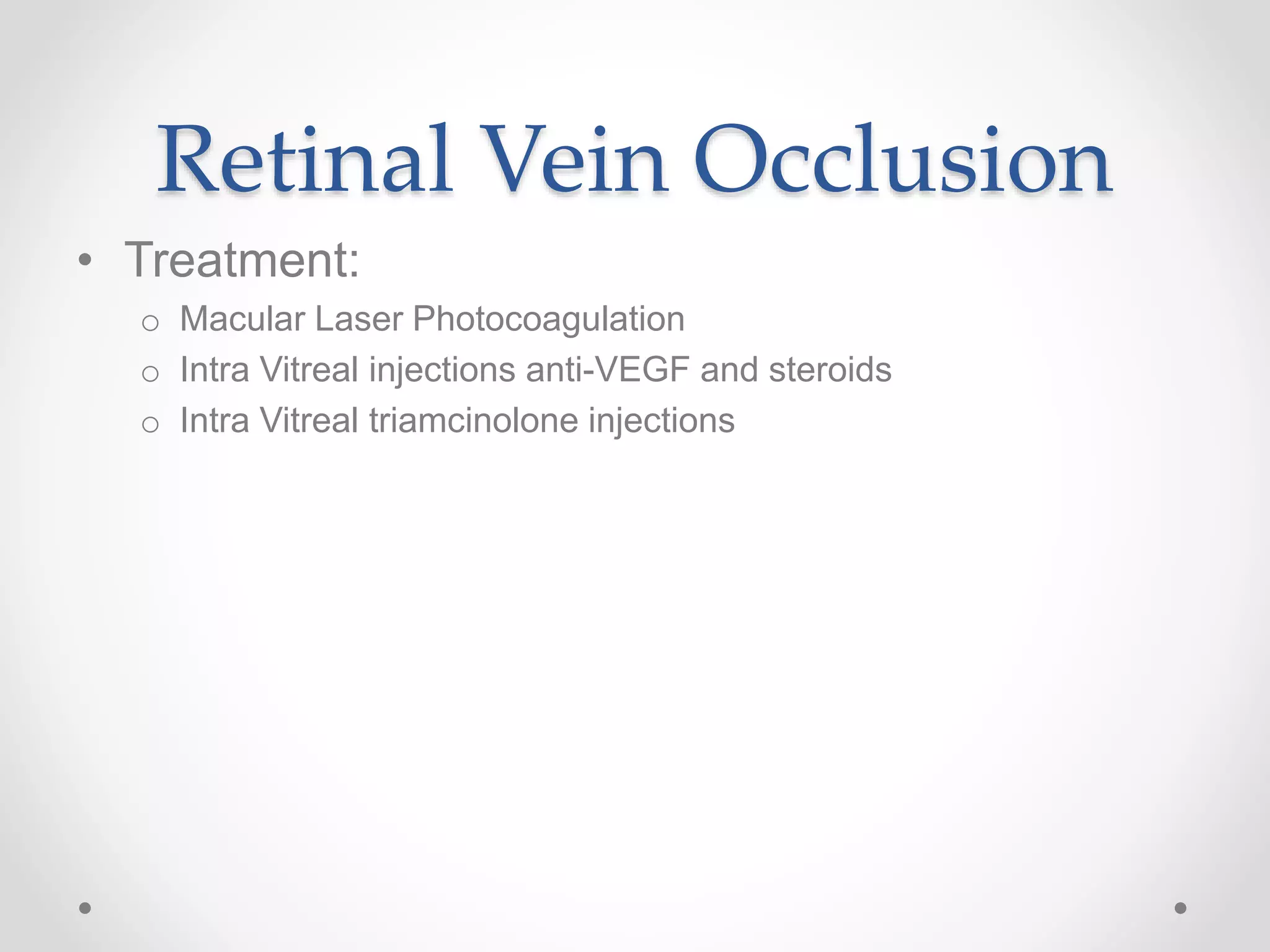 Retinal Vein Occlusion

• Treatment:
  o Macular Laser Photocoagulation
  o Intra Vitreal injections anti-VEGF and steroids
  o Intra Vitreal triamcinolone injections